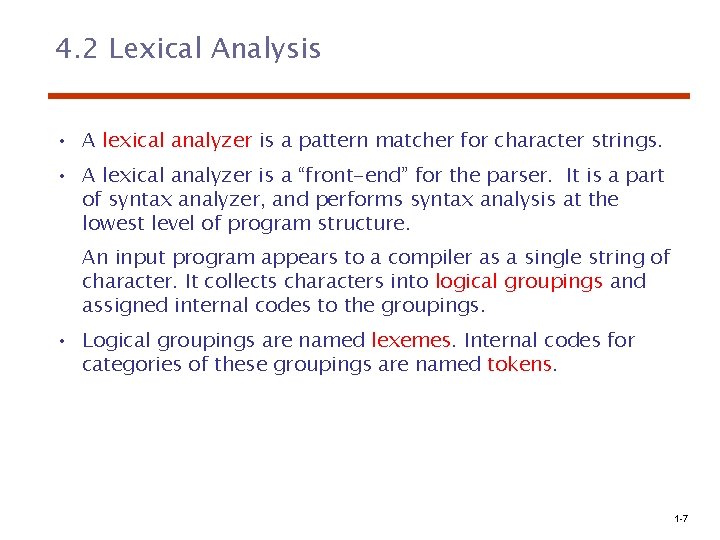 4.2 Lexical Analysis

• A lexical analyzer is a pattern matcher for character strings.

• A lexical analyzer is a “front-end” for the parser. It is a part of syntax analyzer, and performs syntax analysis at the lowest level of program structure.

An input program appears to a compiler as a single string of character. It collects characters into logical groupings and assigned internal codes to the groupings.

• Logical groupings are named lexemes. Internal codes for categories of these groupings are named tokens.

1-7